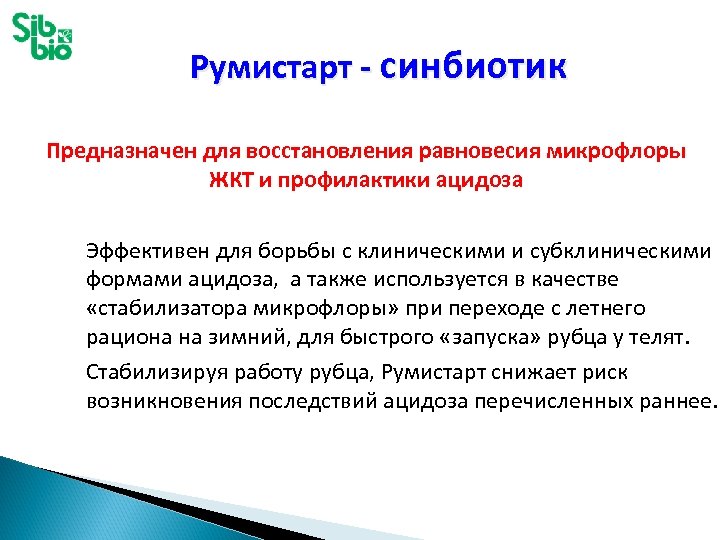 Sib bio

Румистарт - синбиотик

Предназначен для восстановления равновесия микрофлоры ЖКТ и профилактики ацидоза

Эффективен для борьбы с клиническими и субклиническими формами ацидоза,  а также используется в качестве «стабилизатора микрофлоры» при переходе с летнего рациона на зимний, для быстрого «запуска» рубца у телят.

Стабилизируя работу рубца, Румистарт снижает риск возникновения последствий ацидоза перечисленных раннее.